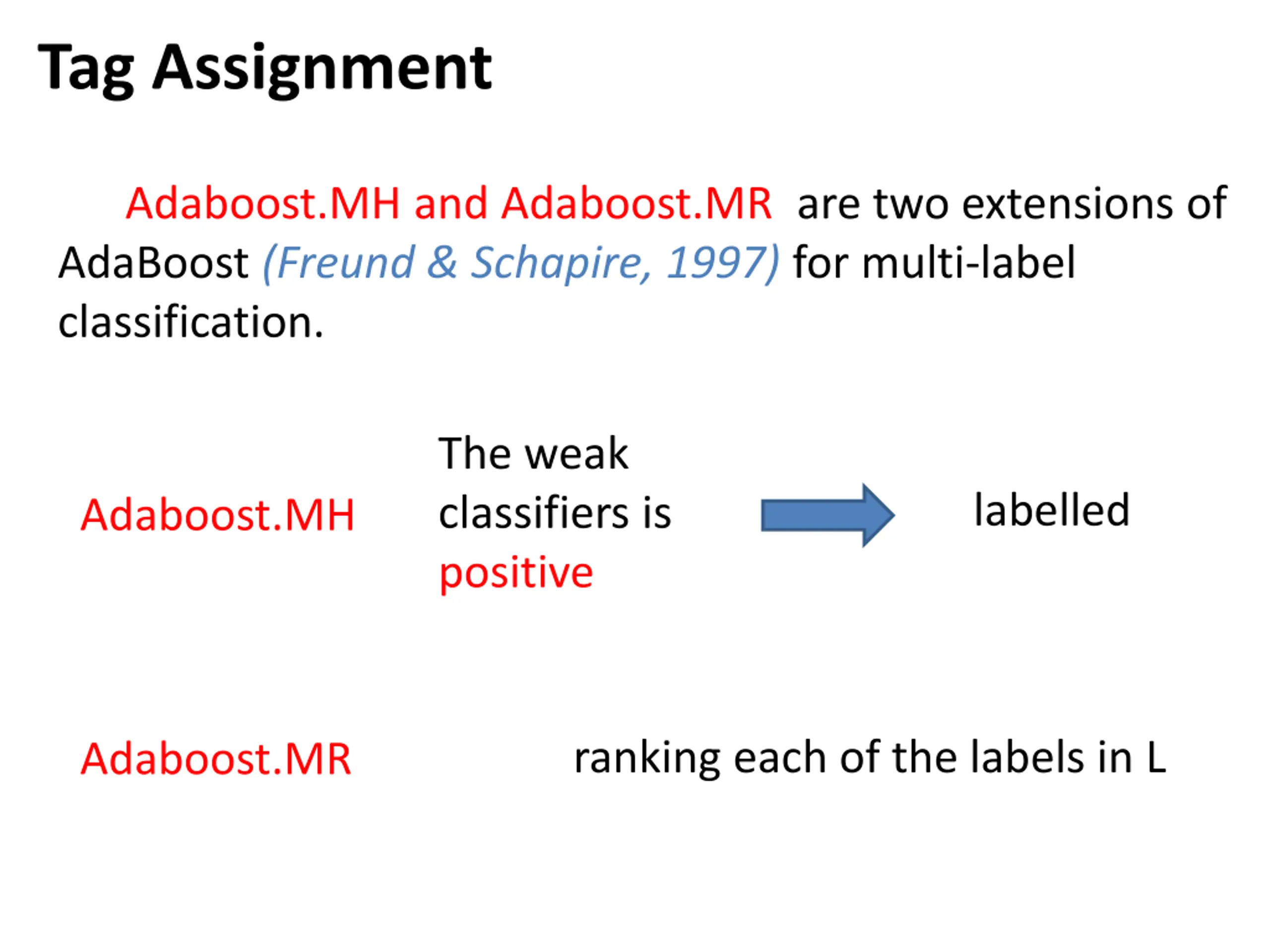 Tag Assignment

Adaboost.MH and Adaboost.MR are two extensions of AdaBoost (Freund & Schapire, 1997) for multi-label classification.

Adaboost.MH

The weak classifiers is positive

labelled

Adaboost.MR

ranking each of the labels in L